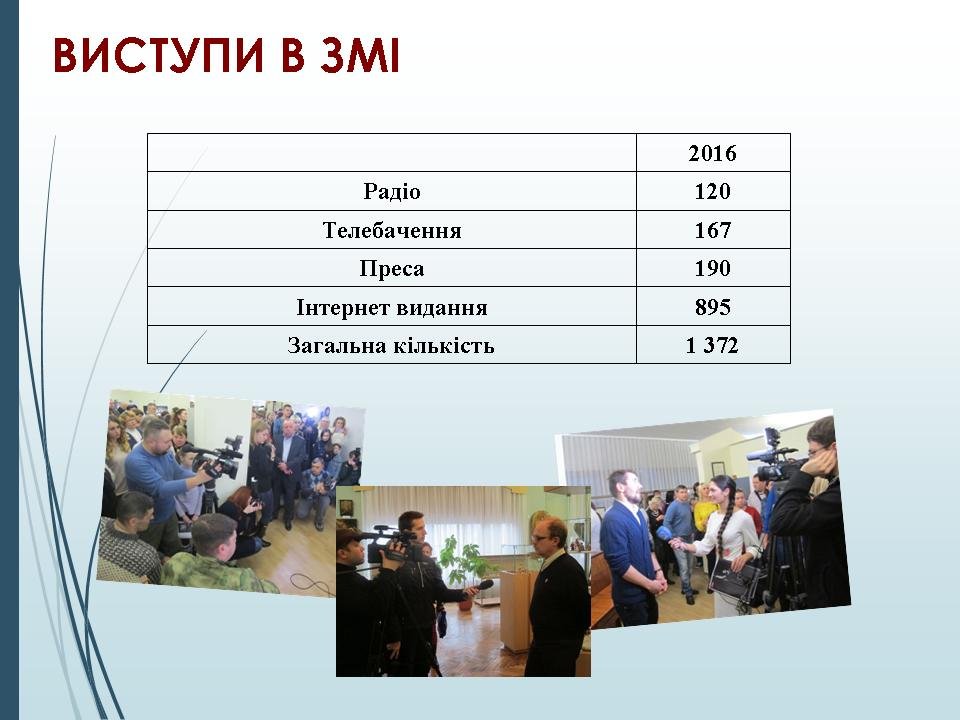 ВИСТУПИ В ЗМІ

| | 2016 |
|---|---|
| Радіо | 120 |
| Телебачення | 167 |
| Преса | 190 |
| Інтернет видання | 895 |
| Загальна кількість | 1 372 |